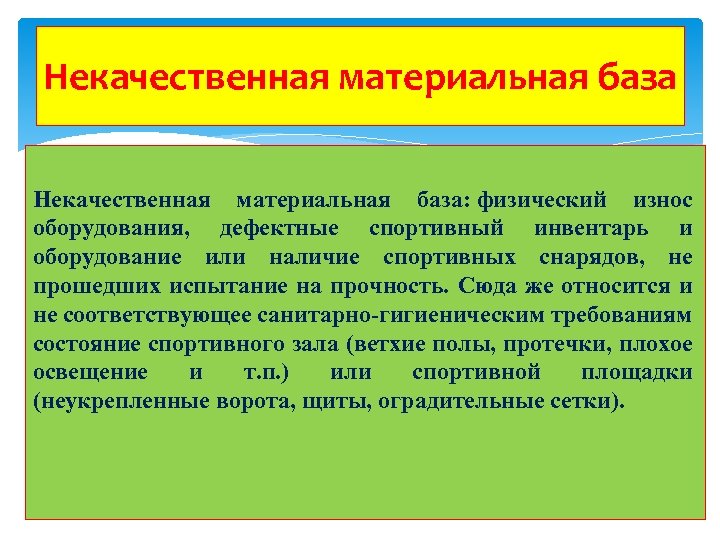 Некачественная материальная база

Некачественная материальная база: физический износ оборудования, дефектные спортивный инвентарь и оборудование или наличие спортивных снарядов, не прошедших испытание на прочность. Сюда же относится и не соответствующее санитарно-гигиеническим требованиям состояние спортивного зала (ветхие полы, протечки, плохое освещение и т.п.) или спортивной площадки (неукрепленные ворота, щиты, оградительные сетки).